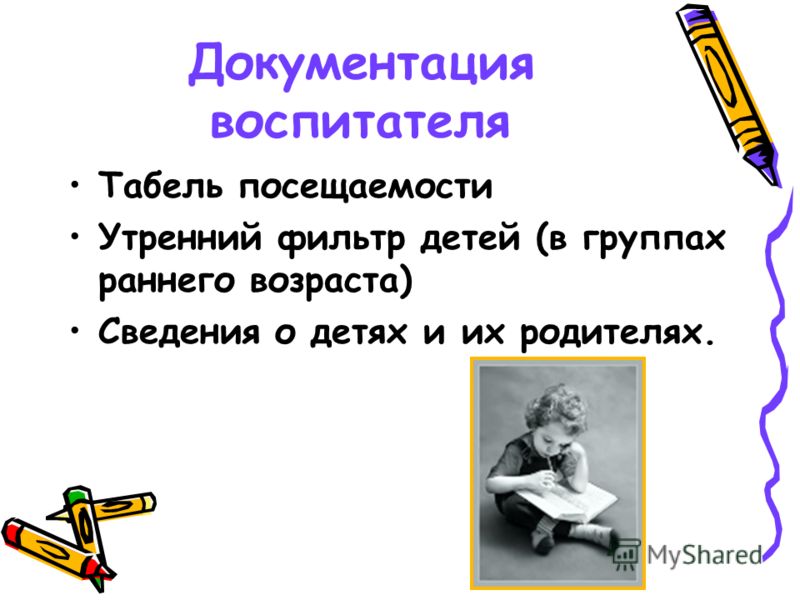 Документация воспитателя

• Табель посещаемости
• Утренний фильтр детей (в группах раннего возраста)
• Сведения о детях и их родителях.

MyShared